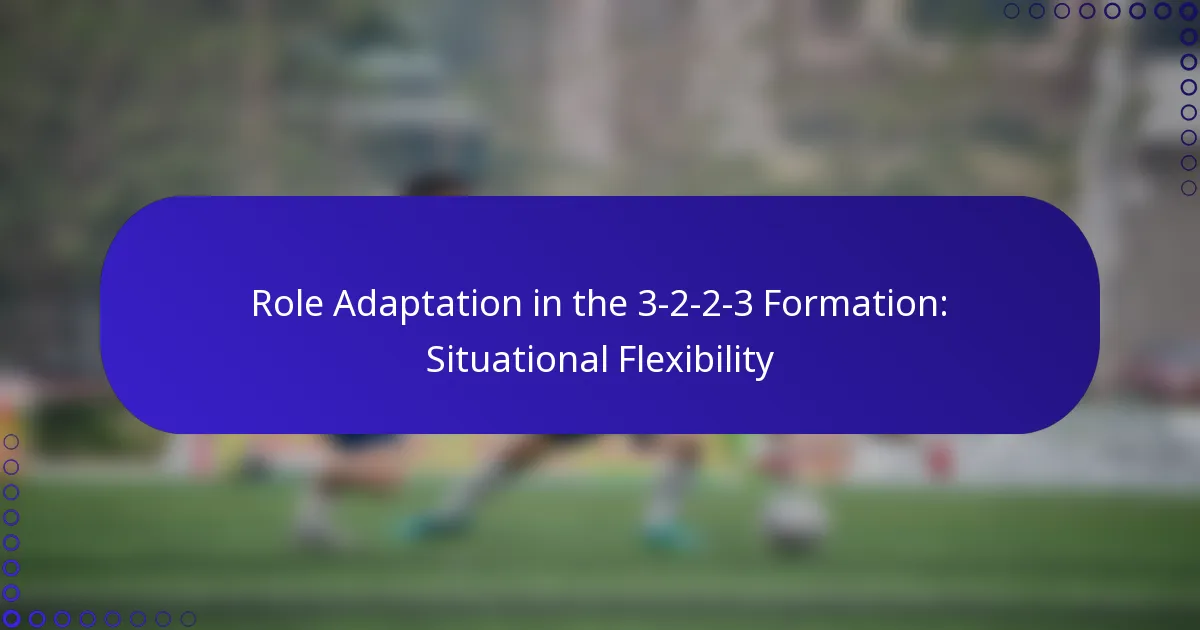 Role Adaptation in the 3-2-2-3 Formation: Situational Flexibility